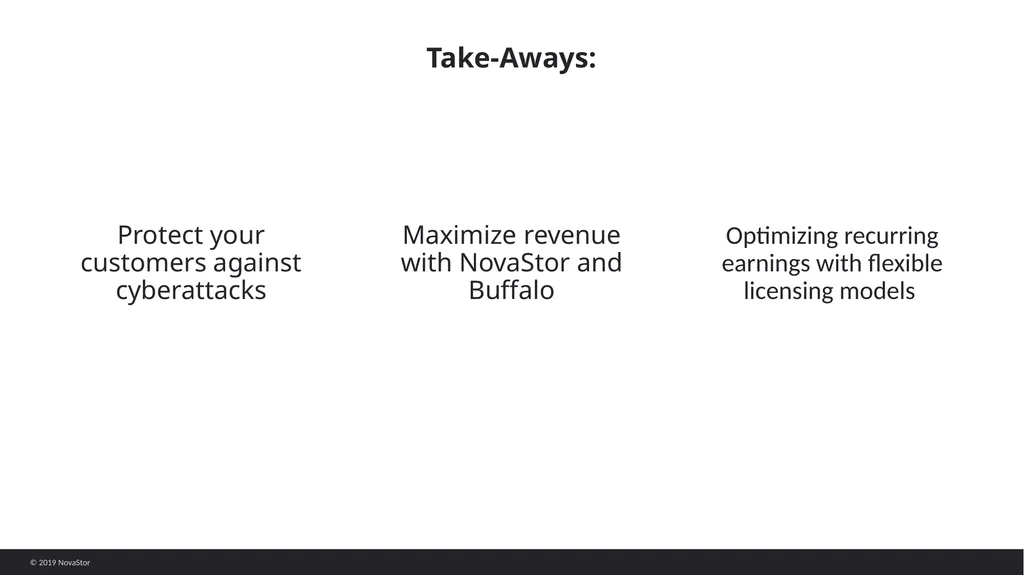 Take-Aways:

Protect your customers against cyberattacks

Maximize revenue with NovaStor and Buffalo

Optimizing recurring earnings with flexible licensing models

© 2019 NovaStor